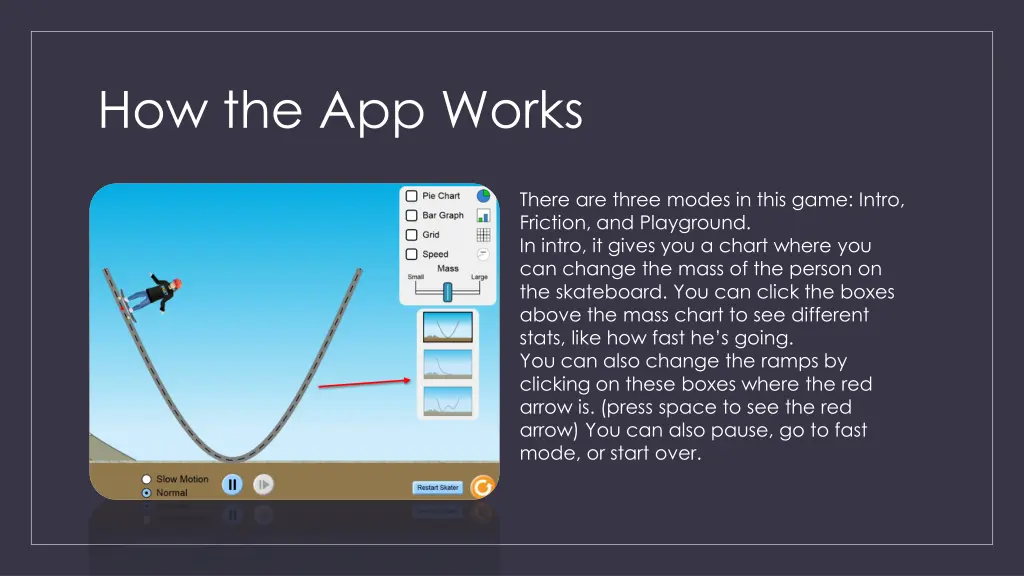 How the App Works

Pie Chart
Bar Graph
Grid
Speed
Mass
Small
Large

Slow Motion
Normal

Restart Skater

There are three modes in this game: Intro, Friction, and Playground.
In intro, it gives you a chart where you can change the mass of the person on the skateboard. You can click the boxes above the mass chart to see different stats, like how fast he's going.
You can also change the ramps by clicking on these boxes where the red arrow is. (press space to see the red arrow) You can also pause, go to fast mode, or start over.